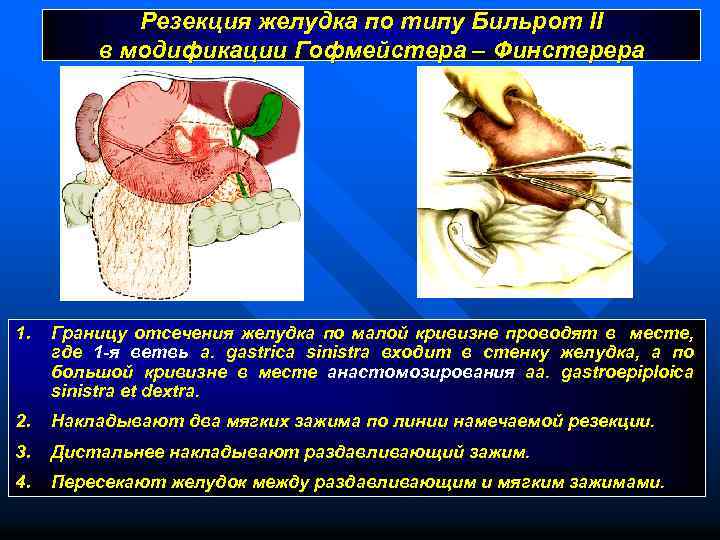 Резекция желудка по типу Бильрот II
в модификации Гофмейстера – Финстерера

1. Границу отсечения желудка по малой кривизне проводят в месте, где 1-я ветвь a. gastrica sinistra входит в стенку желудка, а по большой кривизне в месте анастомозирования aa. gastroepiploica sinistra et dextra.

2. Накладывают два мягких зажима по линии намечаемой резекции.

3. Дистальнее накладывают раздавливающий зажим.

4. Пересекают желудок между раздавливающим и мягким зажимами.